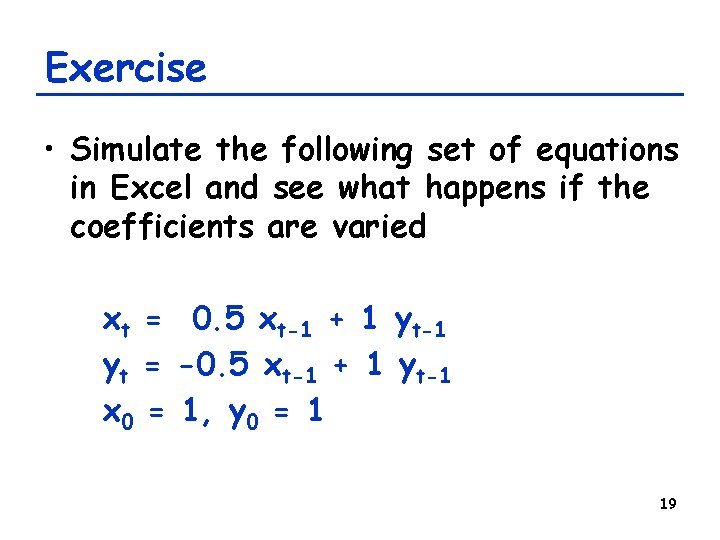 Exercise

• Simulate the following set of equations in Excel and see what happens if the coefficients are varied

$x_t = 0.5\ x_{t-1} + 1\ y_{t-1}$
$y_t = -0.5\ x_{t-1} + 1\ y_{t-1}$
$x_0 = 1,\ y_0 = 1$

19